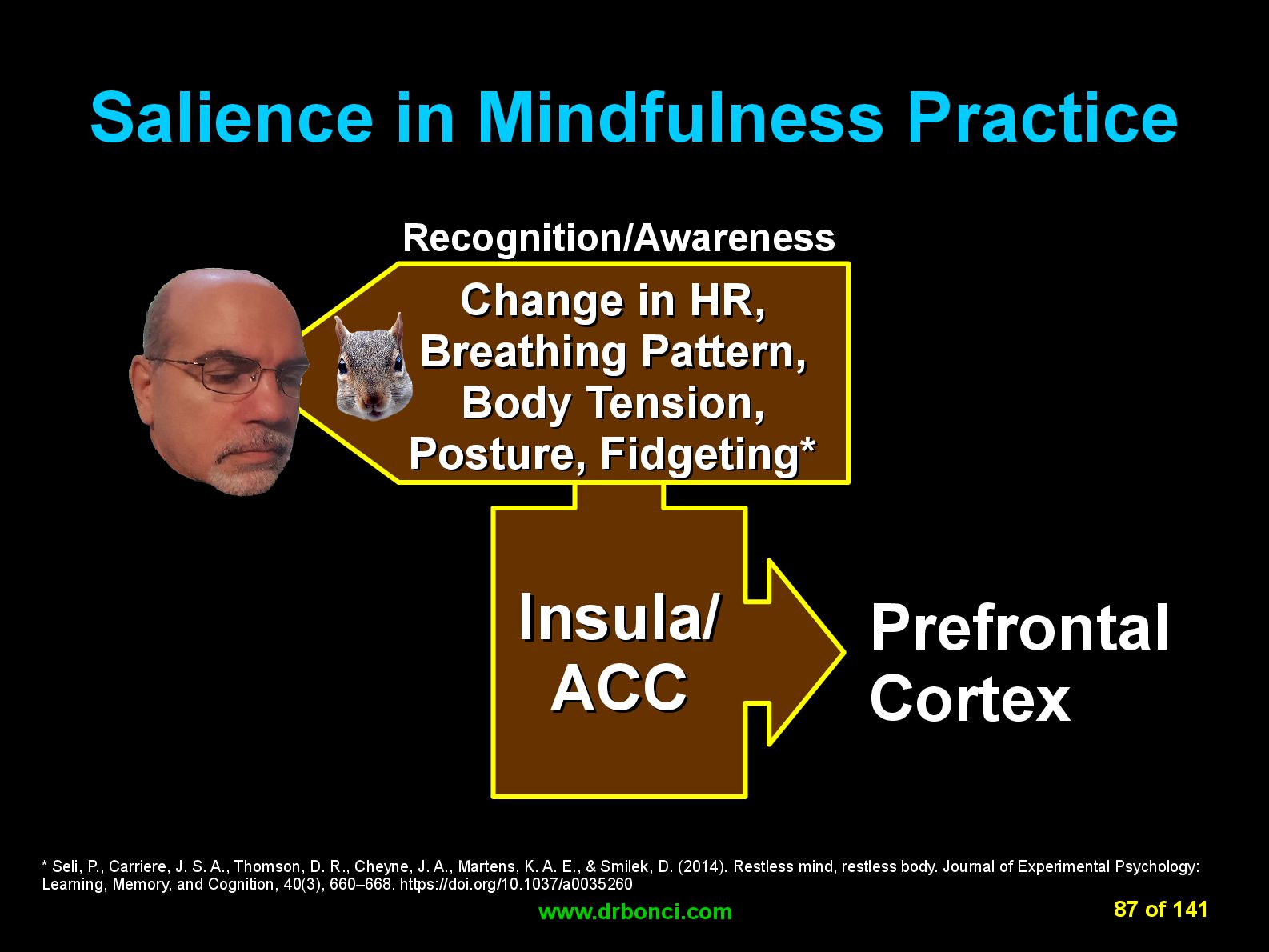 Salience in Mindfulness Practice

Recognition/Awareness

Change in HR, Breathing Pattern, Body Tension, Posture, Fidgeting*

Insula/ ACC

Prefrontal Cortex

* Seli, P., Carriere, J. S. A., Thomson, D. R., Cheyne, J. A., Martens, K. A. E., & Smilek, D. (2014). Restless mind, restless body. Journal of Experimental Psychology: Learning, Memory, and Cognition, 40(3), 660–668. https://doi.org/10.1037/a0035260

www.drbonci.com

87 of 141